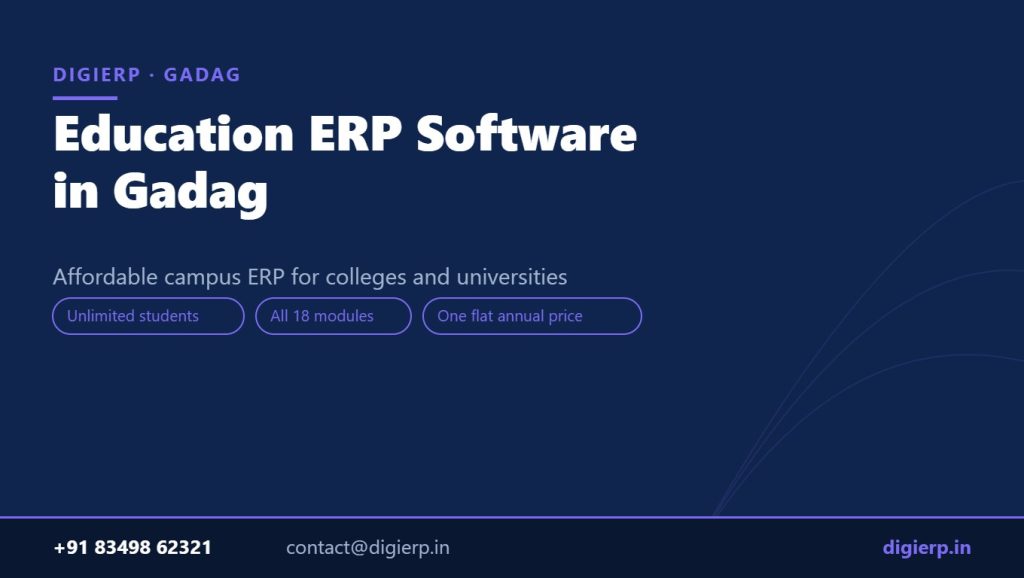 DIGIERP · GADAG

Education ERP Software in Gadag

Affordable campus ERP for colleges and universities

Unlimited students

All 18 modules

One flat annual price

+91 83498 62321

contact@digierp.in

digierp.in